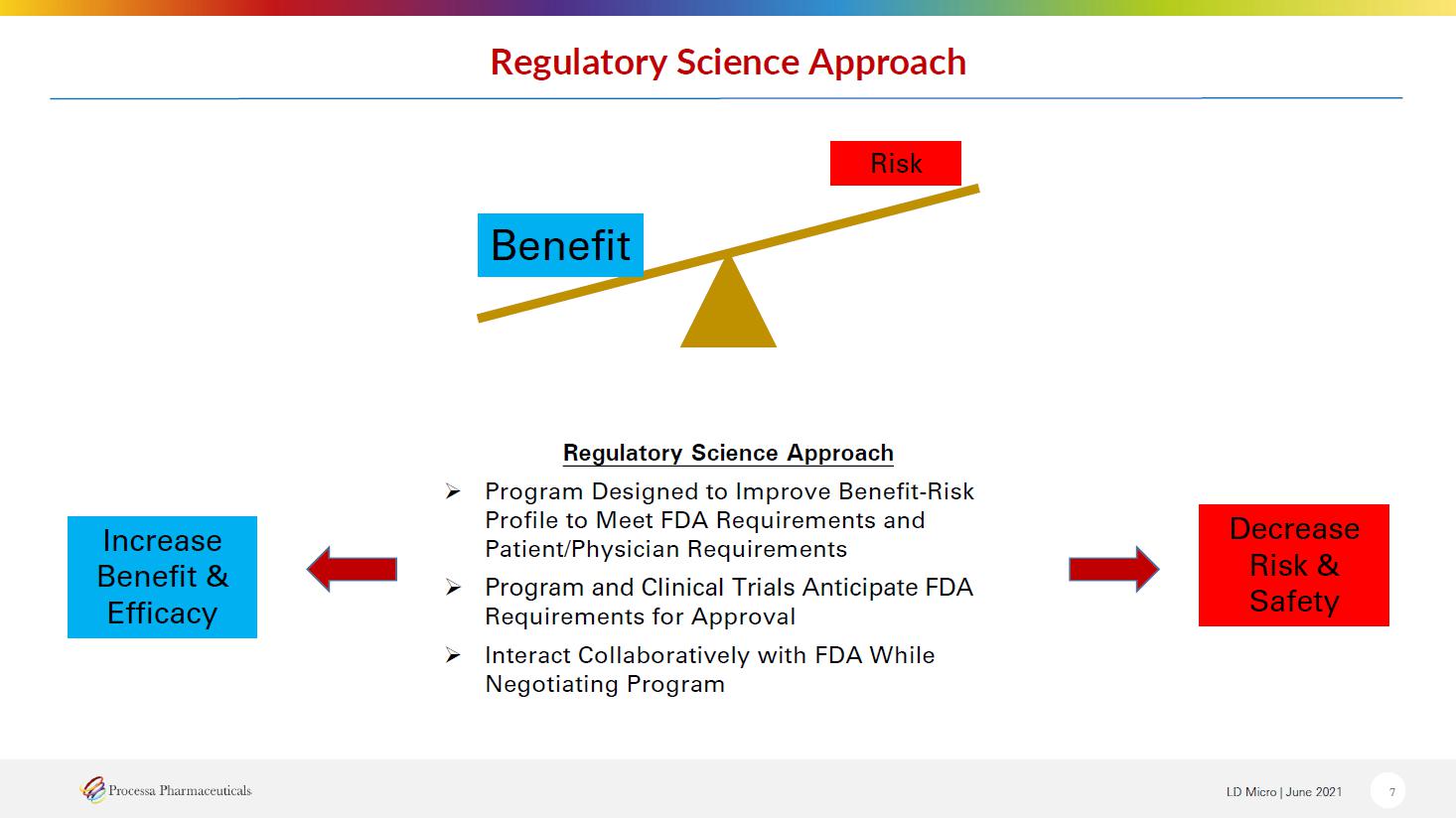 Regulatory Science Approach

Risk

Benefit

Increase Benefit & Efficacy

Regulatory Science Approach

➢ Program Designed to Improve Benefit-Risk Profile to Meet FDA Requirements and Patient/Physician Requirements

➢ Program and Clinical Trials Anticipate FDA Requirements for Approval

➢ Interact Collaboratively with FDA While Negotiating Program

Decrease Risk & Safety

Processa Pharmaceuticals

LD Micro | June 2021

7